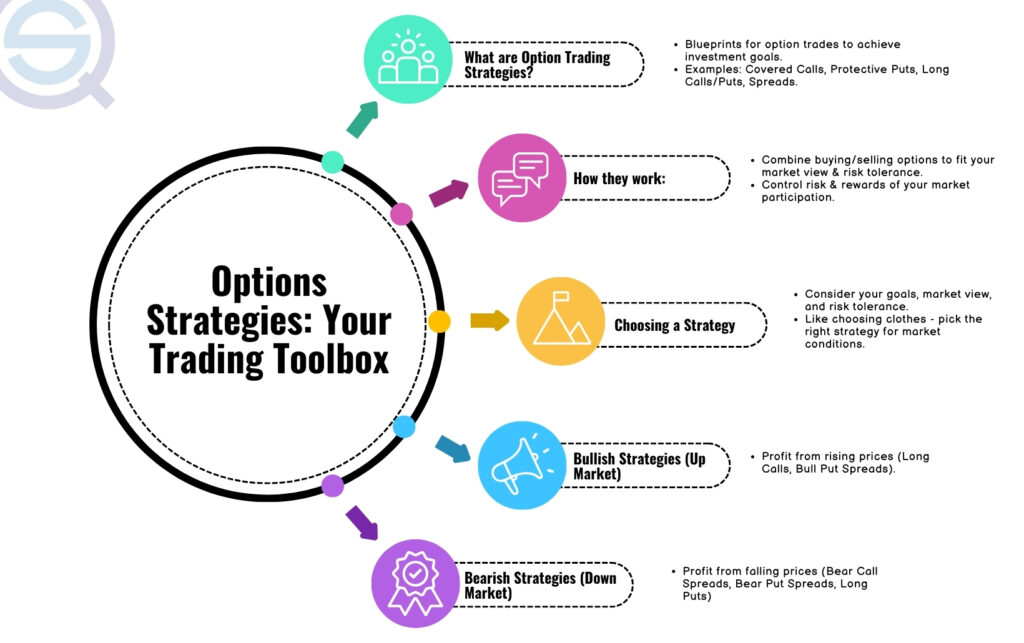 Options Strategies: Your Trading Toolbox

What are Option Trading Strategies?

• Blueprints for option trades to achieve investment goals.
• Examples: Covered Calls, Protective Puts, Long Calls/Puts, Spreads.

How they work:

• Combine buying/selling options to fit your market view & risk tolerance.
• Control risk & rewards of your market participation.

Choosing a Strategy

• Consider your goals, market view, and risk tolerance.
• Like choosing clothes - pick the right strategy for market conditions.

Bullish Strategies (Up Market)

• Profit from rising prices (Long Calls, Bull Put Spreads).

Bearish Strategies (Down Market)

• Profit from falling prices (Bear Call Spreads, Bear Put Spreads, Long Puts)